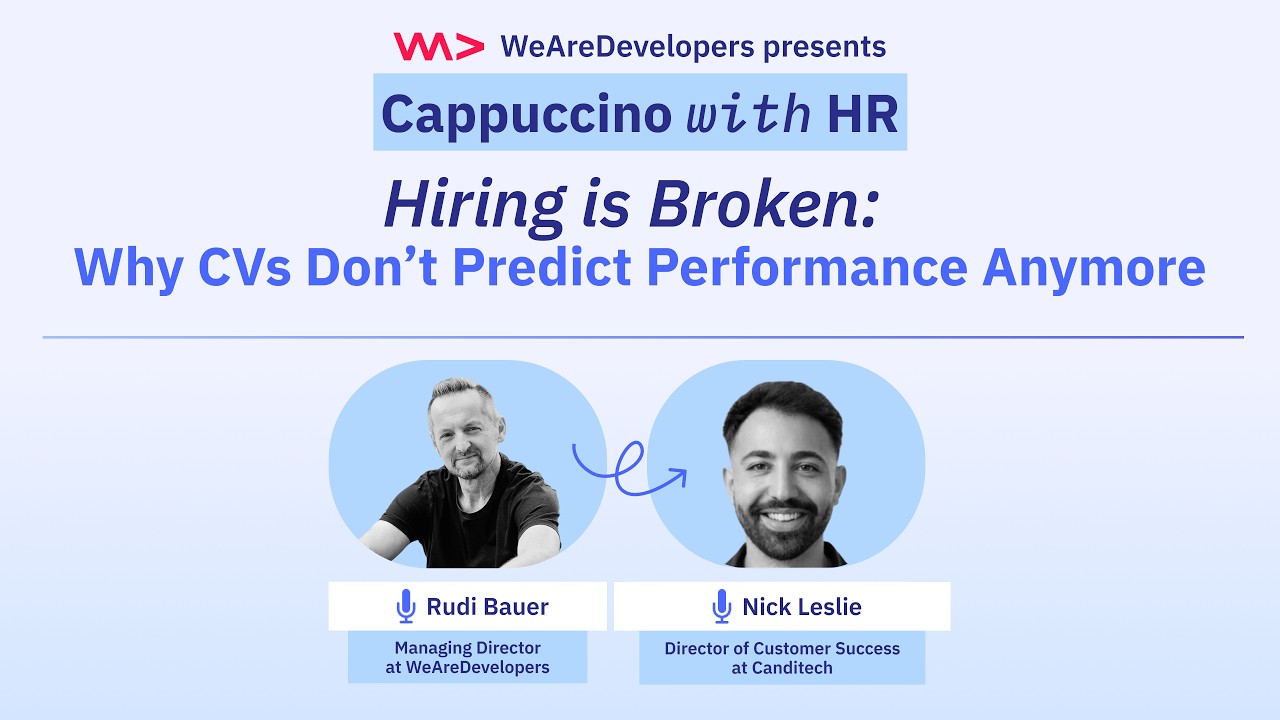 WeAreDevelopers presents

Cappuccino with HR

Hiring is Broken:
Why CVs Don't Predict Performance Anymore

Rudi Bauer
Managing Director at WeAreDevelopers

Nick Leslie
Director of Customer Success at Canditech